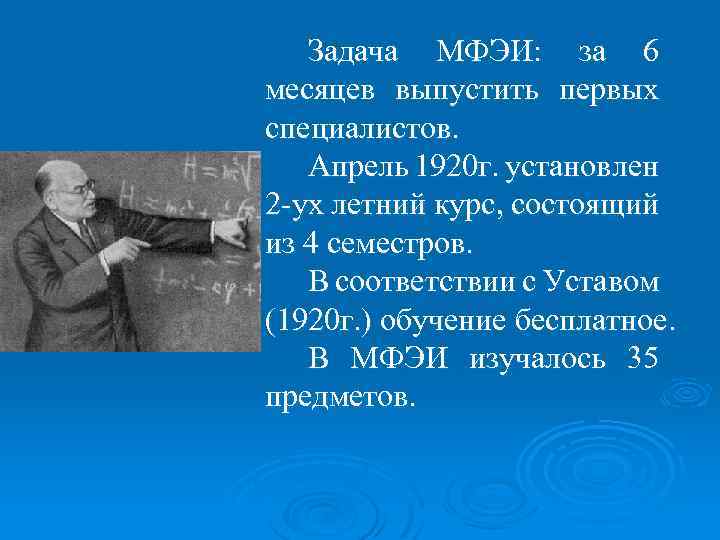 Задача МФЭИ: за 6 месяцев выпустить первых специалистов.

Апрель 1920г. установлен 2-ух летний курс, состоящий из 4 семестров.

В соответствии с Уставом (1920г.) обучение бесплатное.

В МФЭИ изучалось 35 предметов.